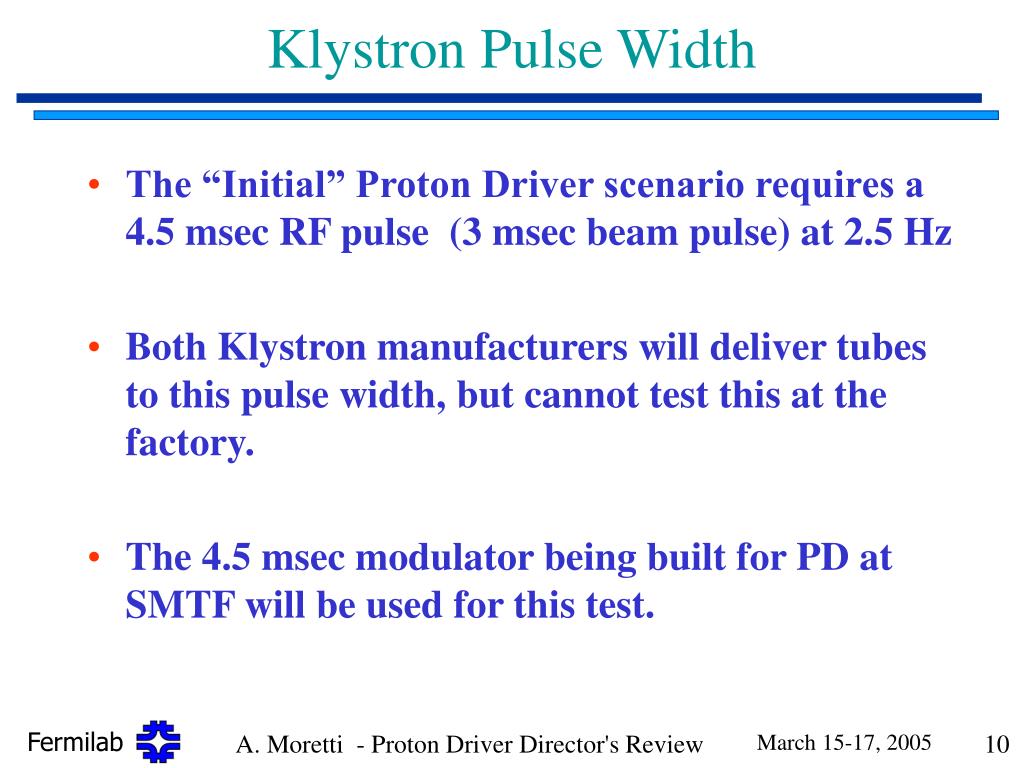 Klystron Pulse Width

• The “Initial” Proton Driver scenario requires a 4.5 msec RF pulse (3 msec beam pulse) at 2.5 Hz

• Both Klystron manufacturers will deliver tubes to this pulse width, but cannot test this at the factory.

• The 4.5 msec modulator being built for PD at SMTF will be used for this test.

Fermilab A. Moretti - Proton Driver Director's Review March 15-17, 2005 10